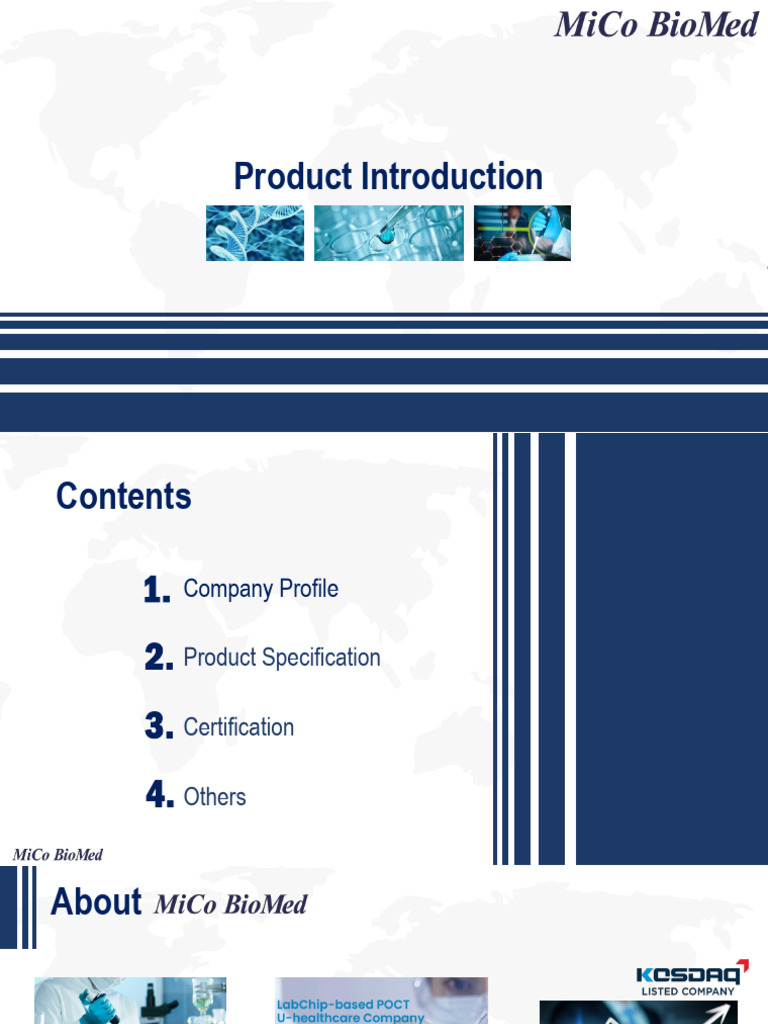 MiCo BioMed

Product Introduction

Contents

1. Company Profile

2. Product Specification

3. Certification

4. Others

MiCo BioMed

About MiCo BioMed

LabChip-based POCT U-healthcare Company

KOSDAQ LISTED COMPANY